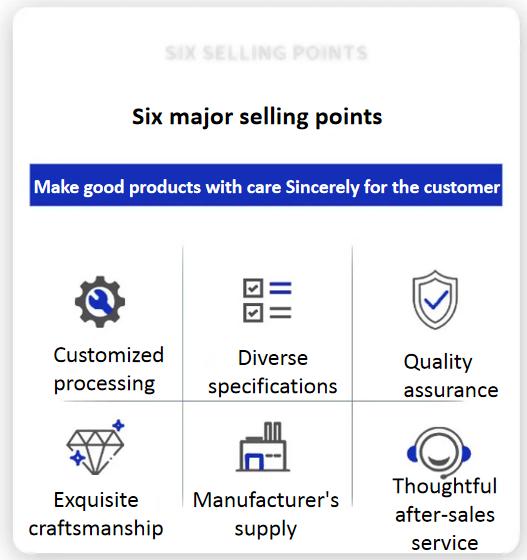 SIX SELLING POINTS

Six major selling points

Make good products with care Sincerely for the customer

Customized processing

Diverse specifications

Quality assurance

Exquisite craftsmanship

Manufacturer's supply

Thoughtful after-sales service